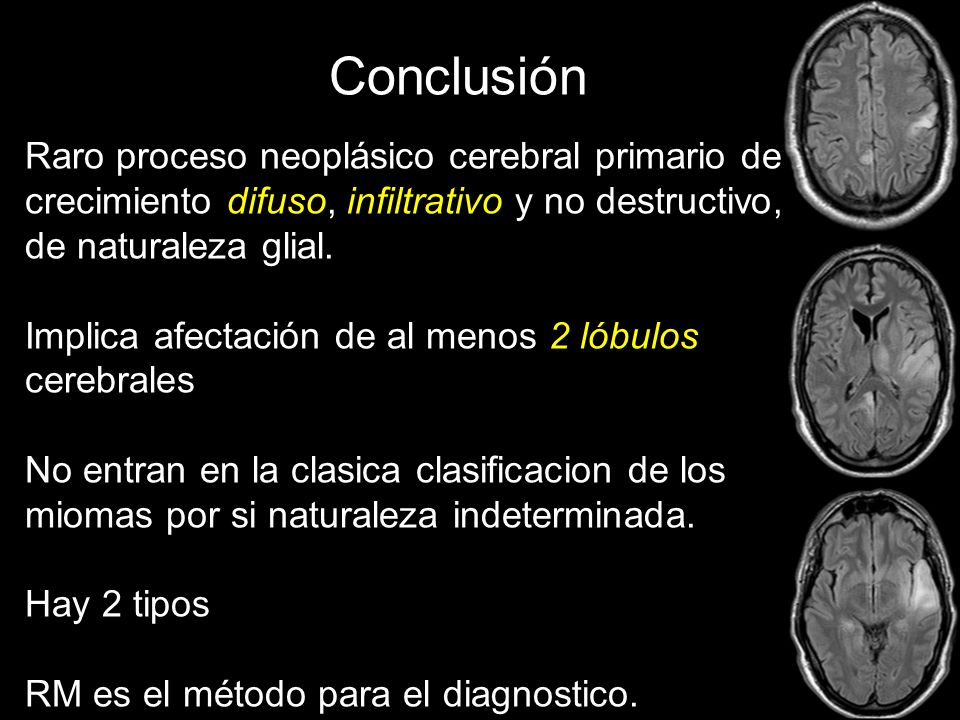 Conclusión

Raro proceso neoplásico cerebral primario de crecimiento difuso, infiltrativo y no destructivo, de naturaleza glial.

Implica afectación de al menos 2 lóbulos cerebrales

No entran en la clasica clasificacion de los miomas por si naturaleza indeterminada.

Hay 2 tipos

RM es el método para el diagnostico.